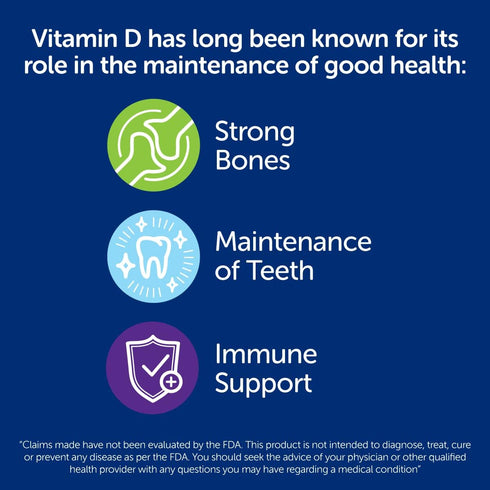 Vitamin D has long been known for its role in the maintenance of good health:

Strong Bones

Maintenance of Teeth

Immune Support

"Claims made have not been evaluated by the FDA. This product is not intended to diagnose, treat, cure or prevent any disease as per the FDA. You should seek the advice of your physician or other qualified health provider with any questions you may have regarding a medical condition"